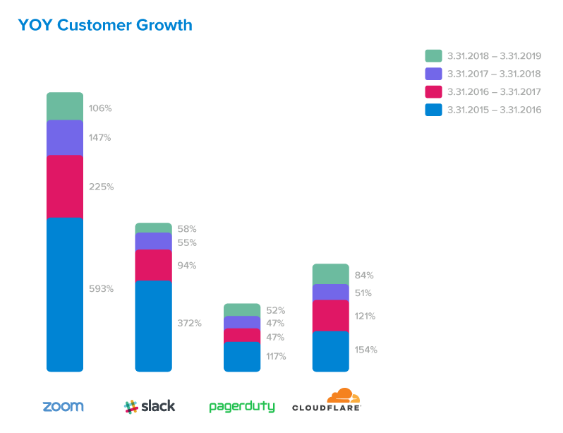 YOY Customer Growth

3.31.2018 – 3.31.2019
3.31.2017 – 3.31.2018
3.31.2016 – 3.31.2017
3.31.2015 – 3.31.2016

106%
147%
225%
593%

58%
55%
94%
372%

52%
47%
47%
117%

84%
51%
121%
154%

zoom
slack
pagerduty
CLOUDFLARE